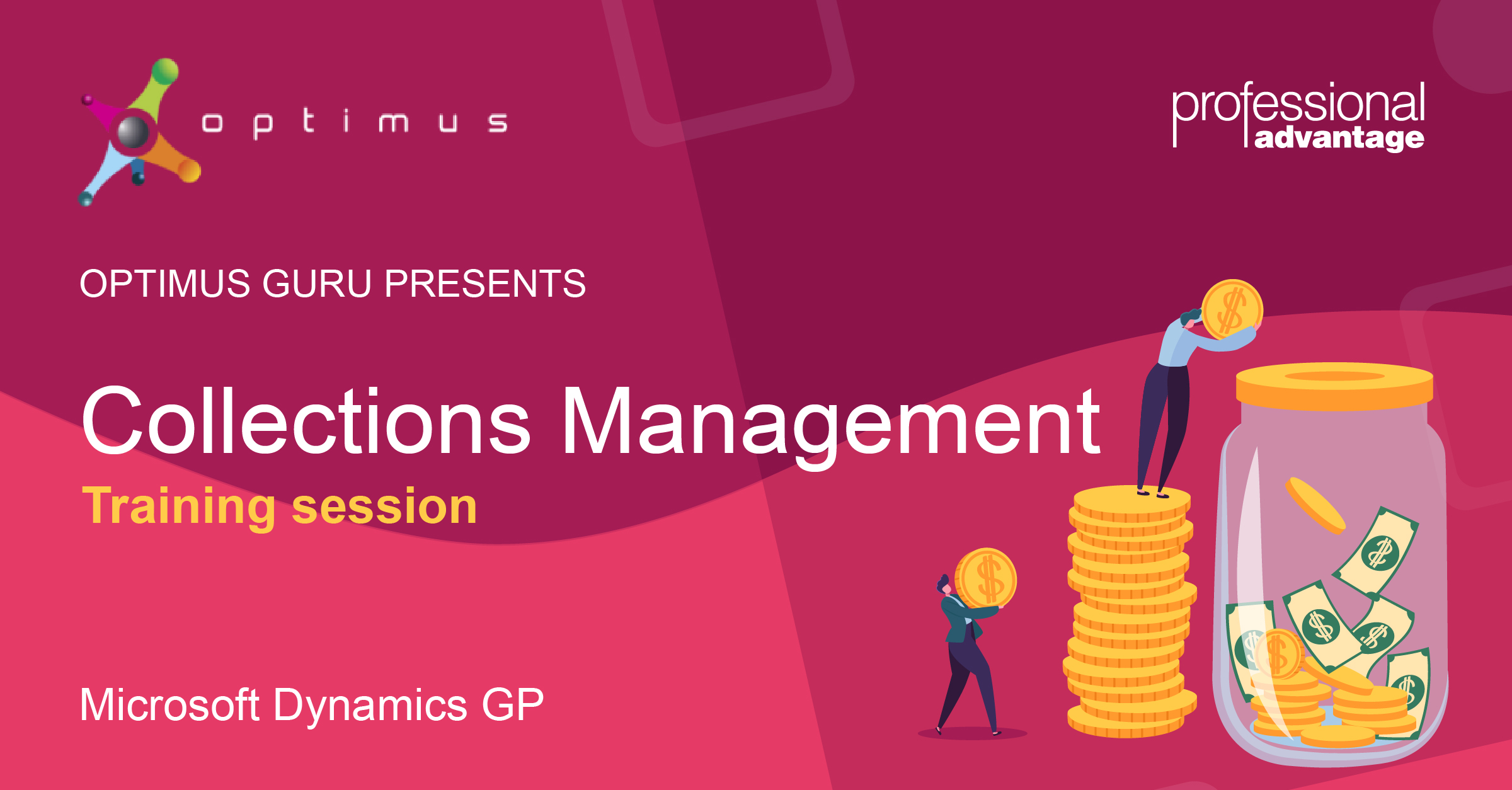 optimus

professional advantage

OPTIMUS GURU PRESENTS

Collections Management
Training session

Microsoft Dynamics GP